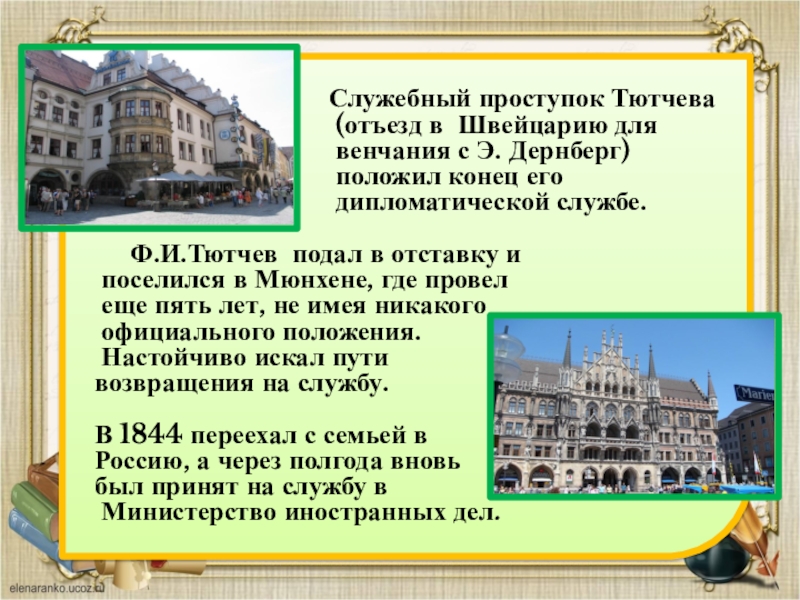 Служебный проступок Тютчева (отъезд в Швейцарию для венчания с Э. Дернберг) положил конец его дипломатической службе.

Ф.И.Тютчев подал в отставку и поселился в Мюнхене, где провел еще пять лет, не имея никакого официального положения. Настойчиво искал пути возвращения на службу.

В 1844 переехал с семьей в Россию, а через полгода вновь был принят на службу в Министерство иностранных дел.

Marien

elenaranko.ucoz.ru